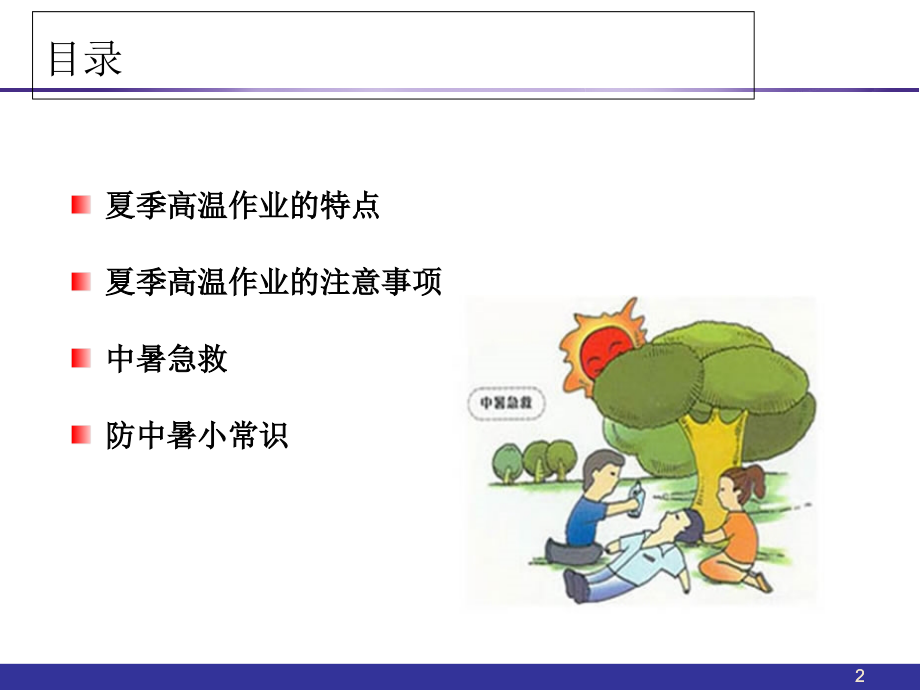 目录

夏季高温作业的特点

夏季高温作业的注意事项

中暑急救

防中暑小常识

中暑急救

2